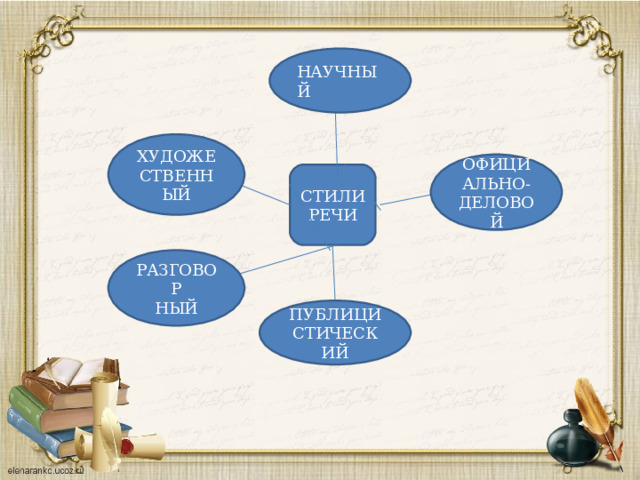 НАУЧНЫЙ

ХУДОЖЕСТВЕННЫЙ

СТИЛИ РЕЧИ

ОФИЦИАЛЬНО-ДЕЛОВОЙ

РАЗГОВОР НЫЙ

ПУБЛИЦИСТИЧЕСКИЙ

elenarankc.ucoz.ru